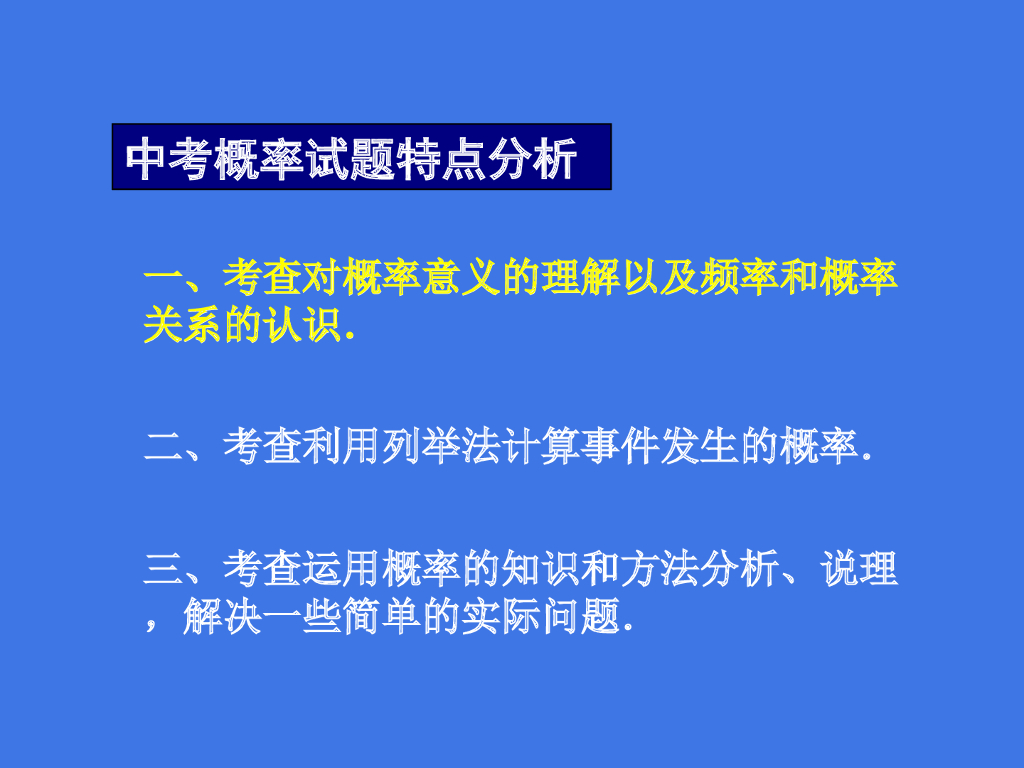 中考概率试题特点分析

一、考查对概率意义的理解以及频率和概率关系的认识.

二、考查利用列举法计算事件发生的概率.

三、考查运用概率的知识和方法分析、说理，解决一些简单的实际问题.